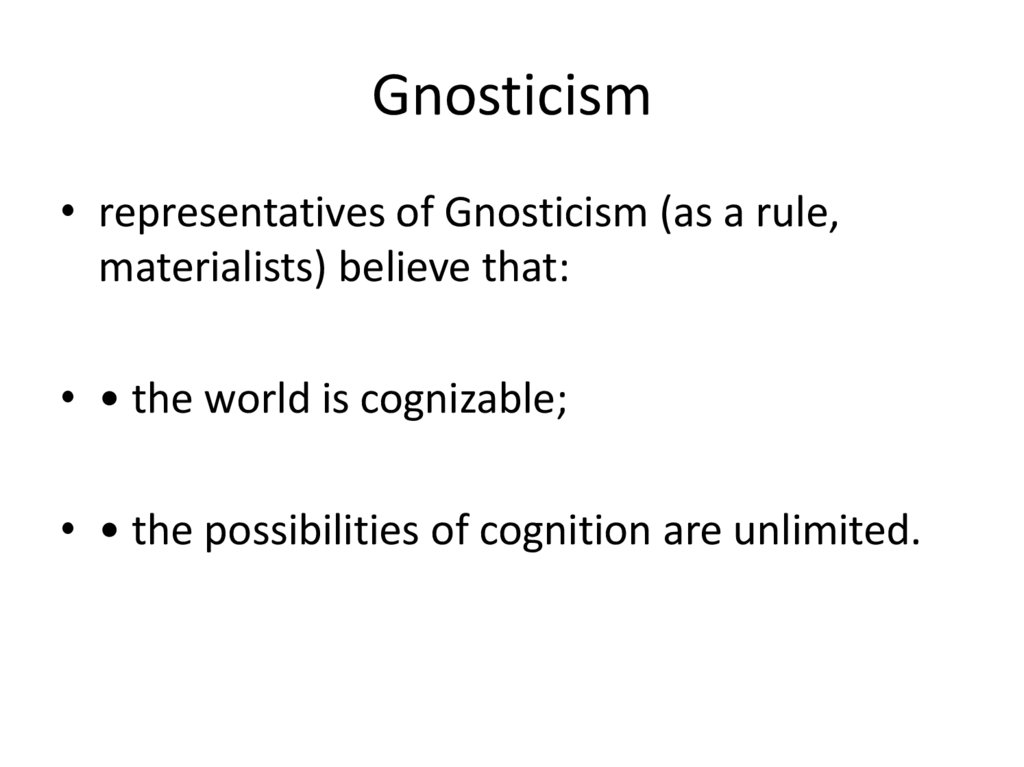 Gnosticism

• representatives of Gnosticism (as a rule, materialists) believe that:

• • the world is cognizable;

• • the possibilities of cognition are unlimited.